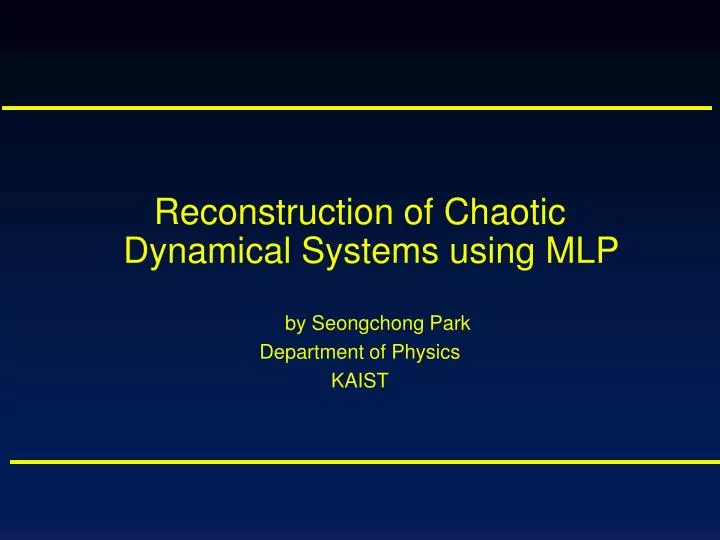 Reconstruction of Chaotic Dynamical Systems using MLP

by Seongchong Park
Department of Physics
KAIST